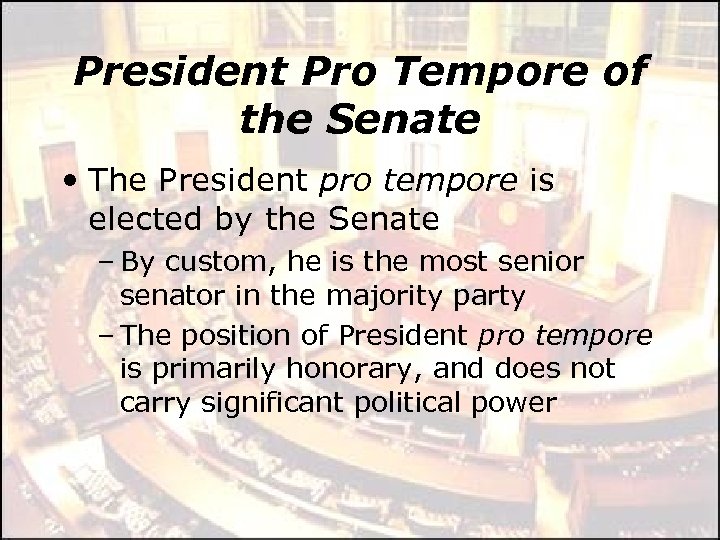 President Pro Tempore of the Senate

• The President pro tempore is elected by the Senate

– By custom, he is the most senior senator in the majority party

– The position of President pro tempore is primarily honorary, and does not carry significant political power